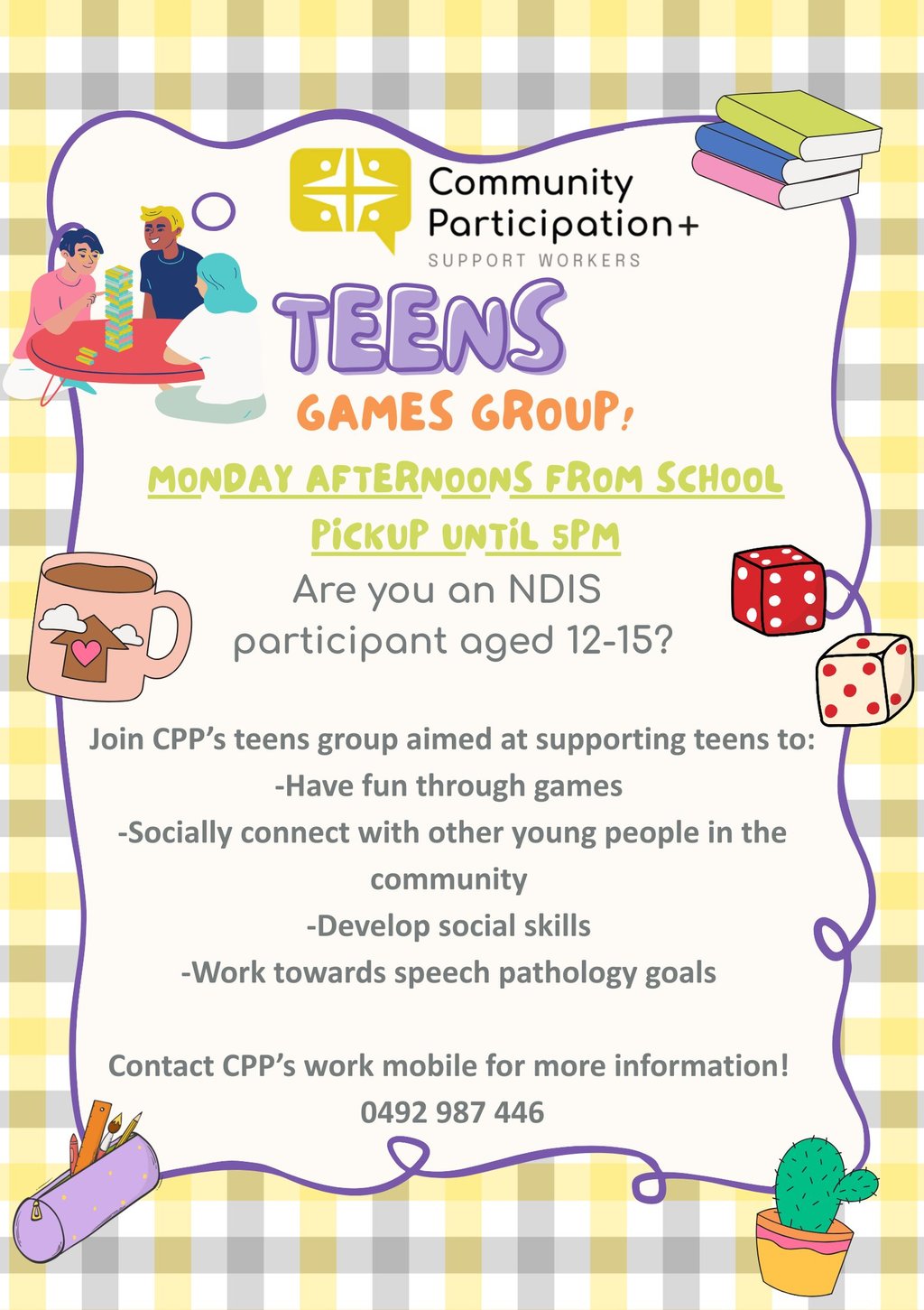 Community Participation+
SUPPORT WORKERS

TEENS
GAMES GROUP!

MONDAY AFTERNOONS FROM SCHOOL PICKUP UNTIL 5PM

Are you an NDIS participant aged 12-15?

Join CPP's teens group aimed at supporting teens to:
-Have fun through games
-Socially connect with other young people in the community
-Develop social skills
-Work towards speech pathology goals

Contact CPP's work mobile for more information!
0492 987 446